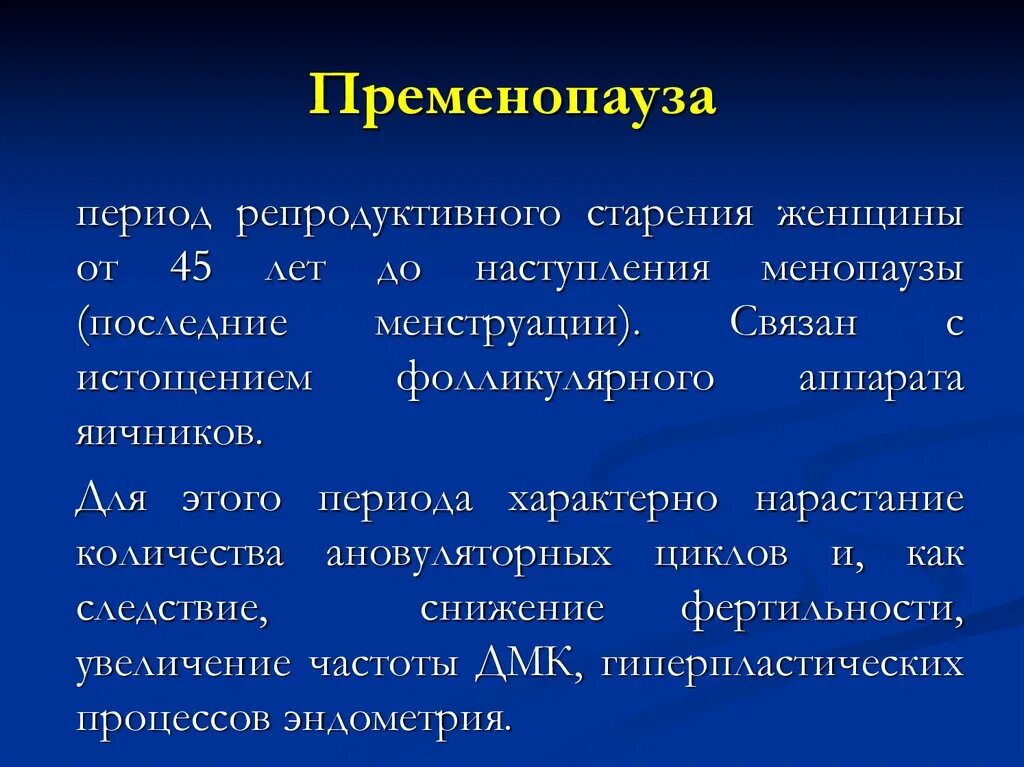 Пременопауза

период репродуктивного старения женщины от 45 лет до наступления менопаузы (последние менструации). Связан с истощением фолликулярного аппарата яичников.

Для этого периода характерно нарастание количества ановуляторных циклов и, как следствие, снижение фертильности, увеличение частоты ДМК, гиперпластических процессов эндометрия.